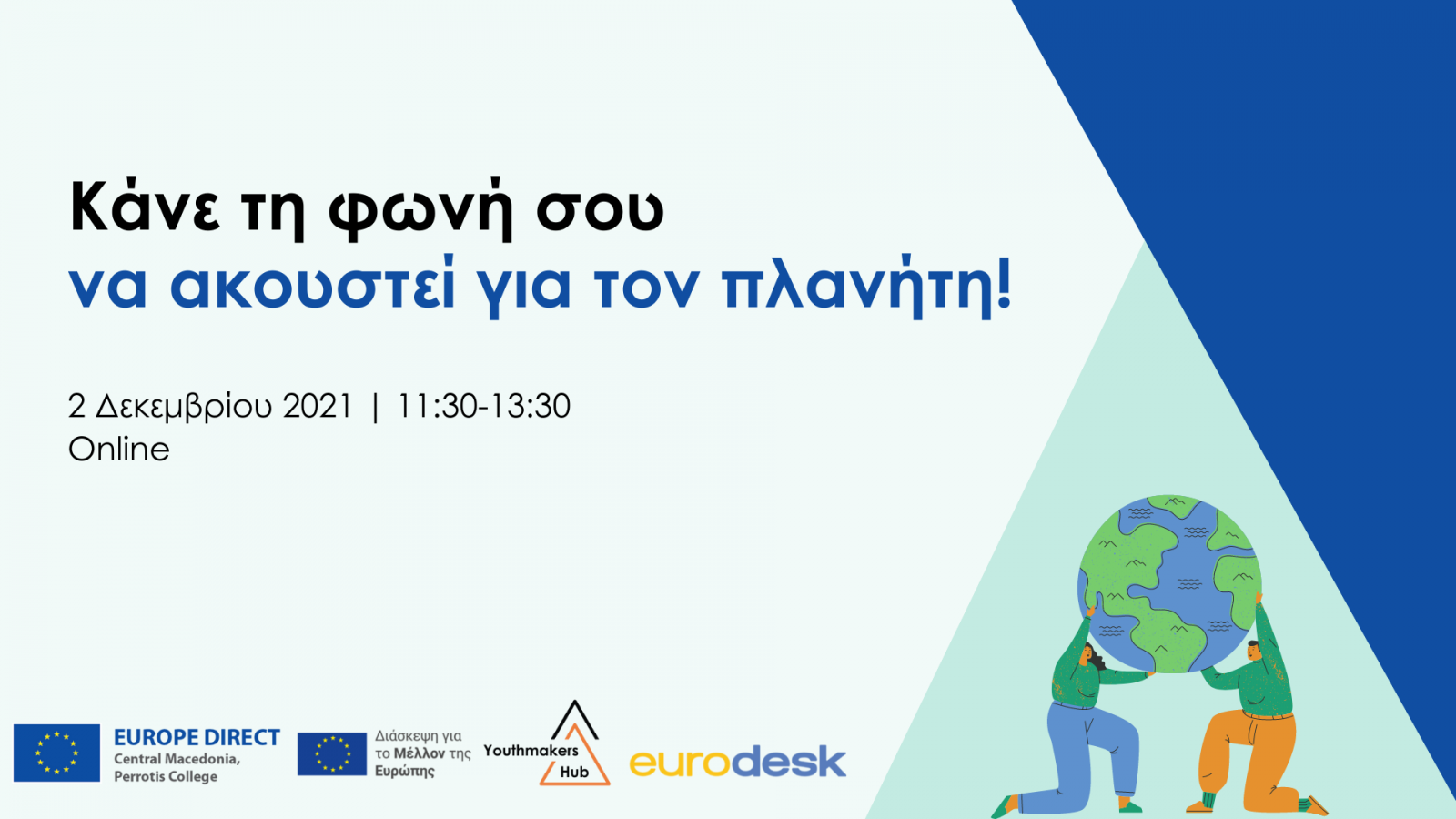 Κάνε τη φωνή σου
να ακουστεί για τον πλανήτη!

2 Δεκεμβρίου 2021 | 11:30-13:30
Online

EUROPE DIRECT
Central Macedonia,
Perrotis College

Διάσκεψη για το Μέλλον της Ευρώπης

Youthmakers Hub

eurodesk